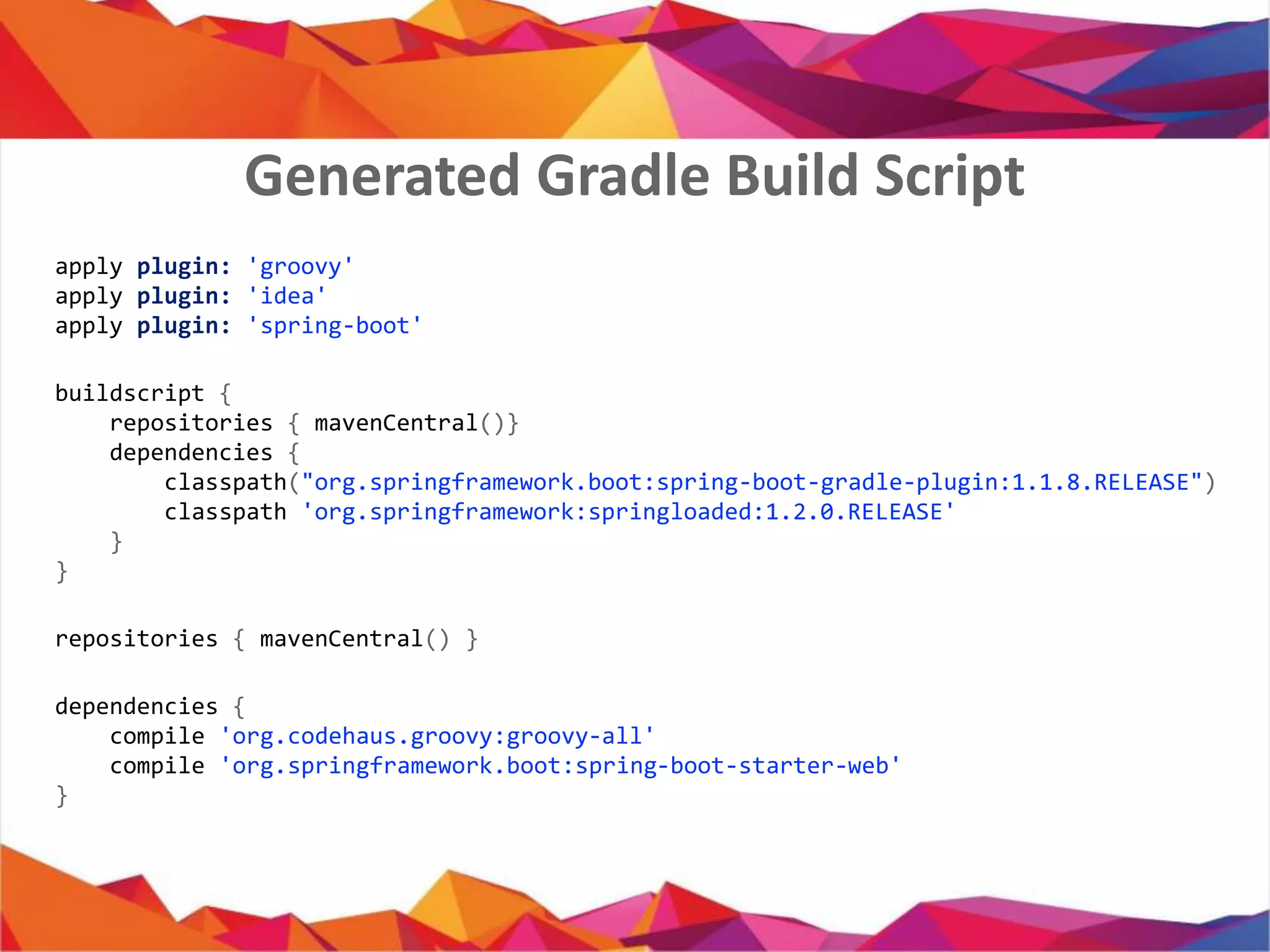 Generated Gradle Build Script

apply plugin: 'groovy'
apply plugin: 'idea'
apply plugin: 'spring-boot'

buildscript {
    repositories { mavenCentral()}
    dependencies {
        classpath("org.springframework.boot:spring-boot-gradle-plugin:1.1.8.RELEASE")
        classpath 'org.springframework:springloaded:1.2.0.RELEASE'
    }
}

repositories { mavenCentral() }

dependencies {
    compile 'org.codehaus.groovy:groovy-all'
    compile 'org.springframework.boot:spring-boot-starter-web'
}